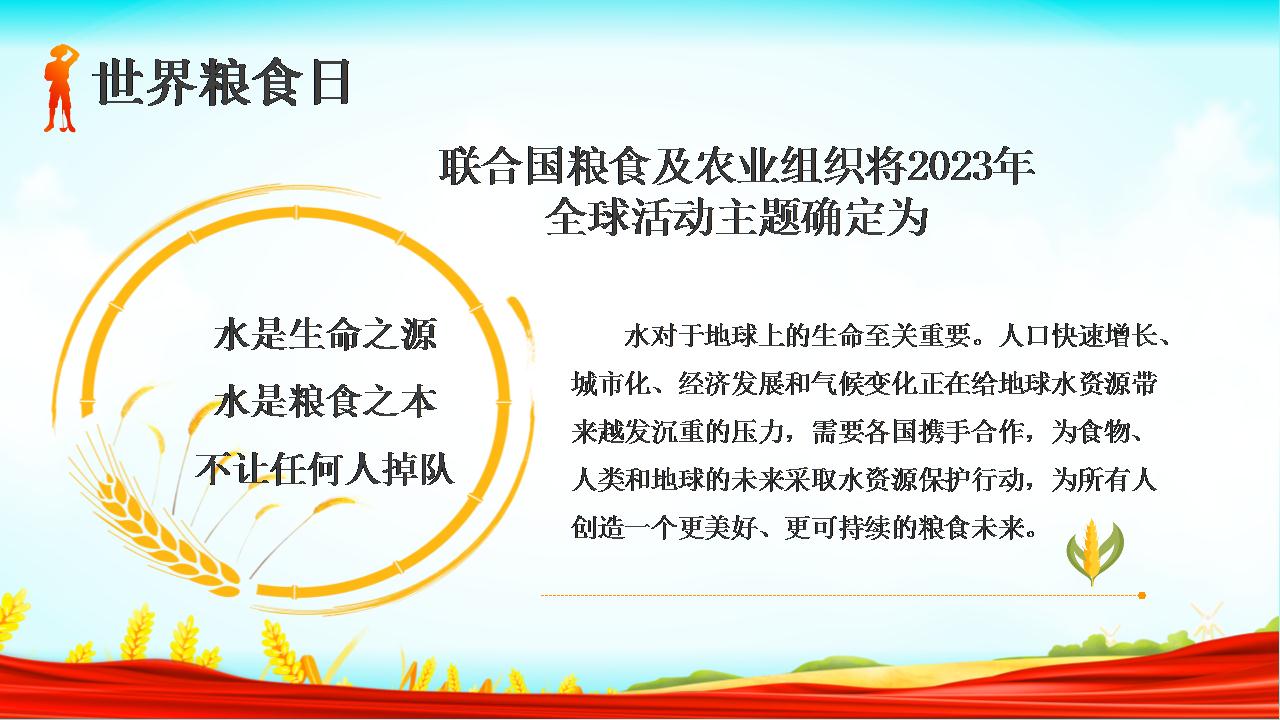 世界粮食日

联合国粮食及农业组织将2023年全球活动主题确定为

水是生命之源
水是粮食之本
不让任何人掉队

水对于地球上的生命至关重要。人口快速增长、城市化、经济发展和气候变化正在给地球水资源带来越发沉重的压力，需要各国携手合作，为食物、人类和地球的未来采取水资源保护行动，为所有人创造一个更美好、更可持续的粮食未来。